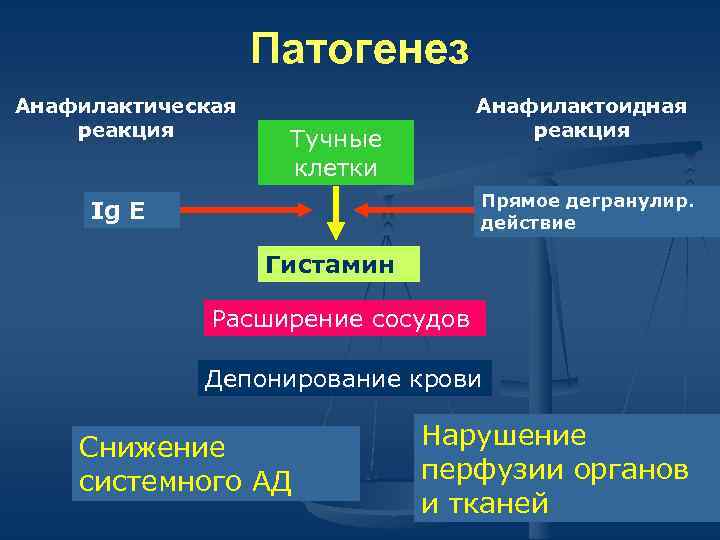 Патогенез

Анафилактическая реакция

Анафилактоидная реакция

Тучные клетки

Ig E

Прямое дегранулир. действие

Гистамин

Расширение сосудов

Депонирование крови

Снижение системного АД

Нарушение перфузии органов и тканей